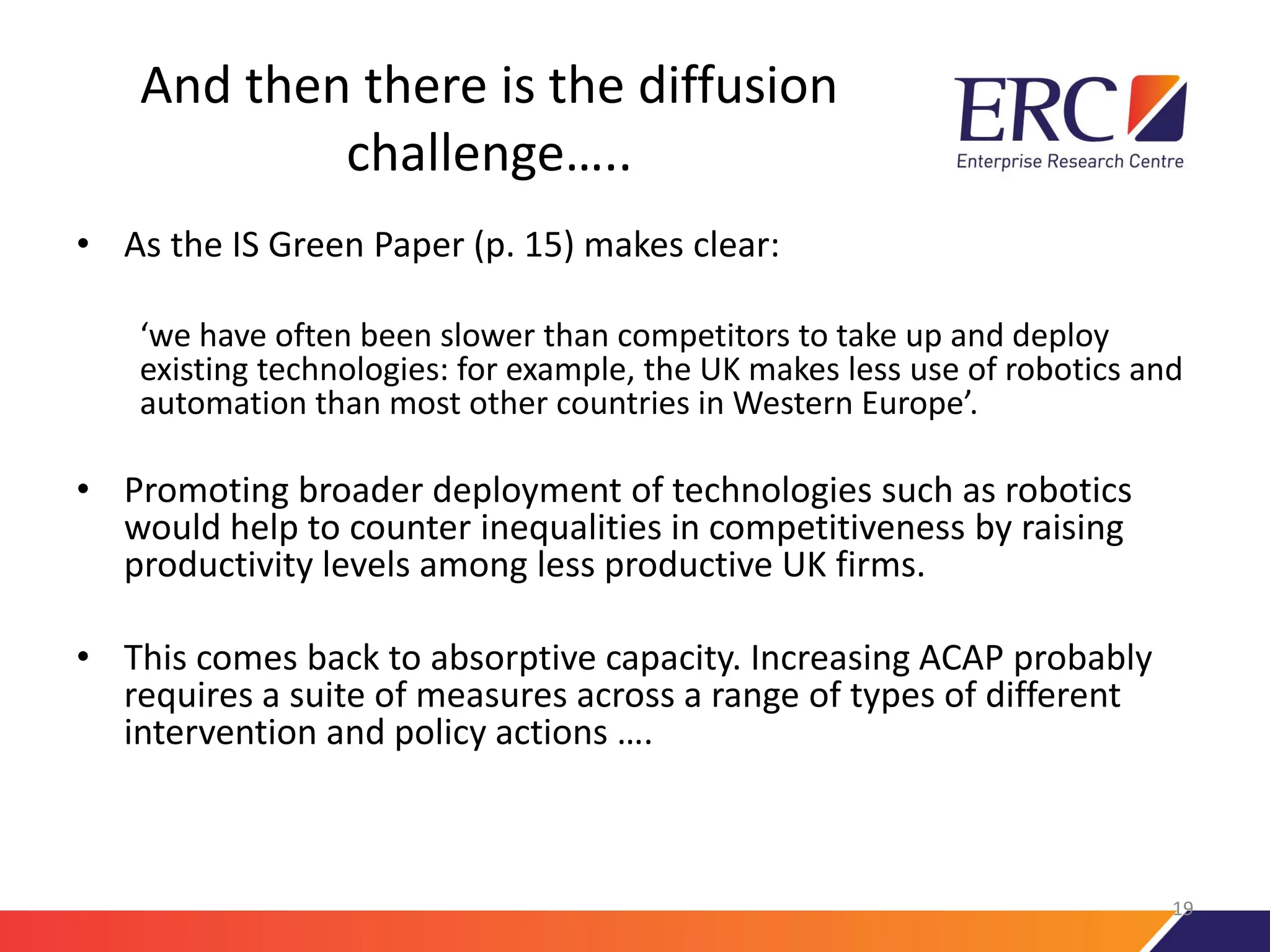 And then there is the diffusion challenge…..

ERC
Enterprise Research Centre

• As the IS Green Paper (p. 15) makes clear:

‘we have often been slower than competitors to take up and deploy existing technologies: for example, the UK makes less use of robotics and automation than most other countries in Western Europe’.

• Promoting broader deployment of technologies such as robotics would help to counter inequalities in competitiveness by raising productivity levels among less productive UK firms.

• This comes back to absorptive capacity. Increasing ACAP probably requires a suite of measures across a range of types of different intervention and policy actions ….

19